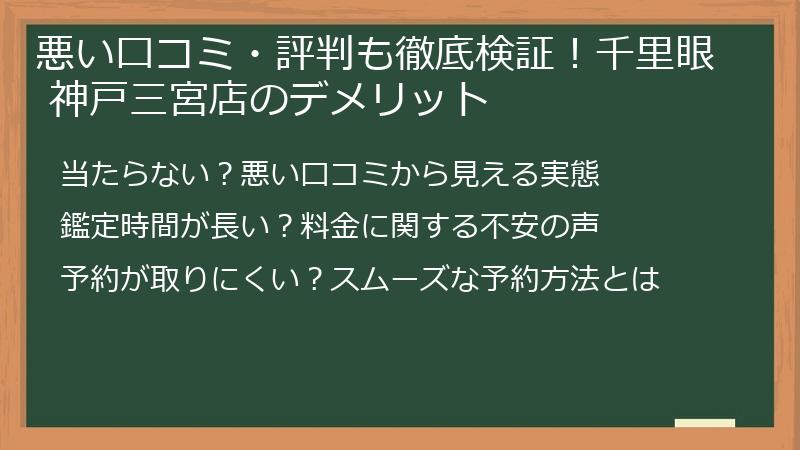 悪い口コミ・評判も徹底検証！千里眼 神戸三宮店のデメリット

当たらない？悪い口コミから見える実態

鑑定時間が長い？料金に関する不安の声

予約が取りにくい？スムーズな予約方法とは